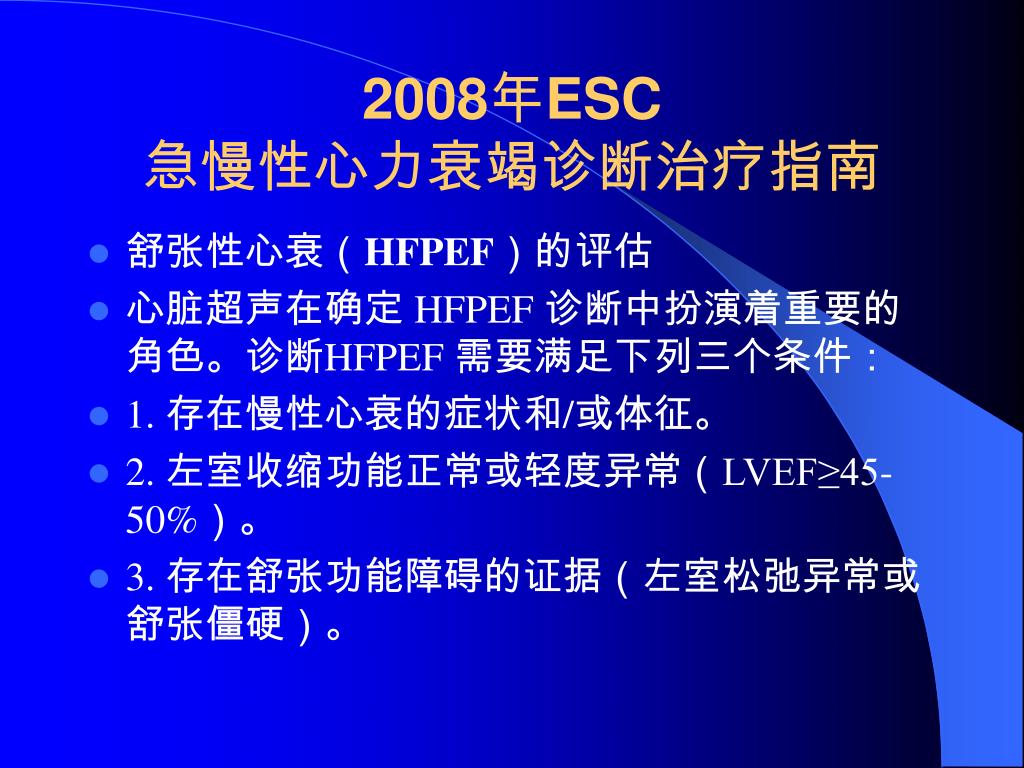 2008年ESC
急慢性心力衰竭诊断治疗指南

- 舒张性心衰（HFPEF）的评估
- 心脏超声在确定 HFPEF 诊断中扮演着重要的角色。诊断HFPEF 需要满足下列三个条件：
- 1. 存在慢性心衰的症状和/或体征。
- 2. 左室收缩功能正常或轻度异常（LVEF≥45-50%）。
- 3. 存在舒张功能障碍的证据（左室松弛异常或舒张僵硬）。